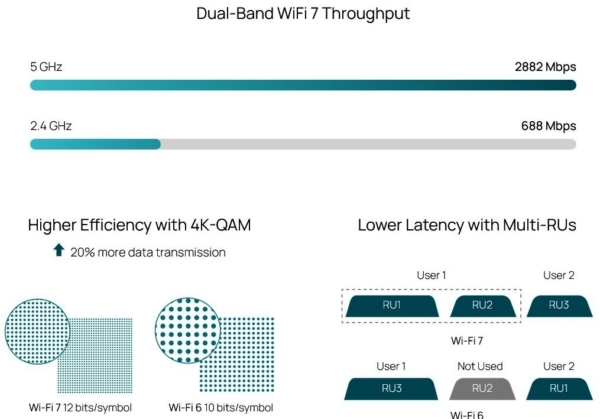 Dual-Band WiFi 7 Throughput

5 GHz

2882 Mbps

2.4 GHz

688 Mbps

Higher Efficiency with 4K-QAM

20% more data transmission

Wi-Fi 7 12 bits/symbol

Wi-Fi 6 10 bits/symbol

Lower Latency with Multi-RUs

User 1

User 2

RU1

RU2

RU3

Wi-Fi 7

User 1

Not Used

User 2

RU3

RU2

RU1

Wi-Fi 6